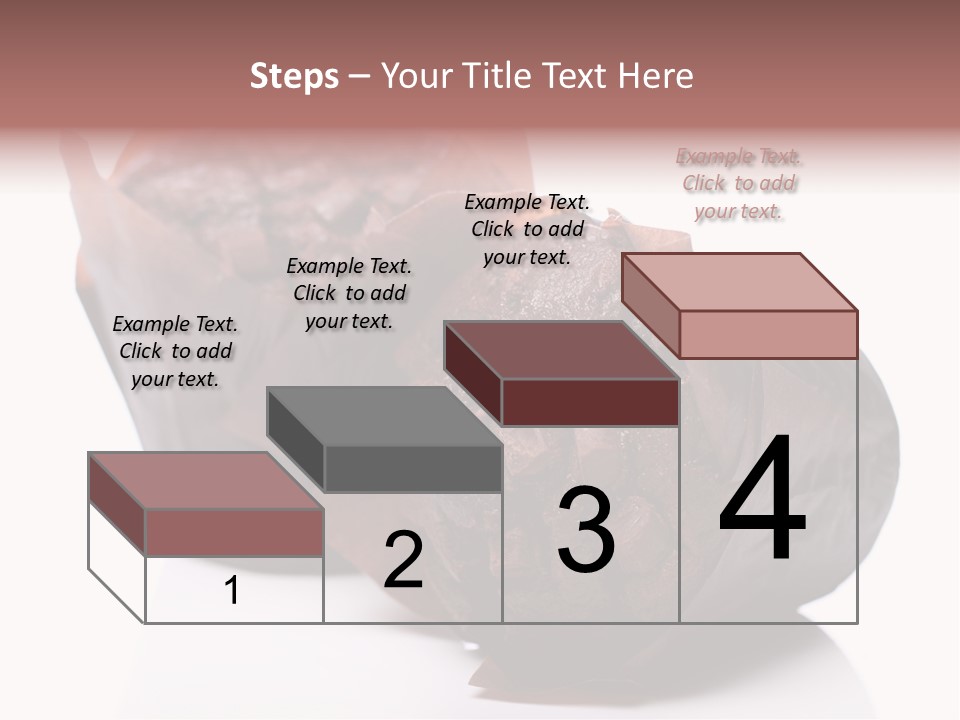 Steps – Your Title Text Here

Example Text. Click to add your text.

Example Text. Click to add your text.

Example Text. Click to add your text.

Example Text. Click to add your text.

1

2

3

4